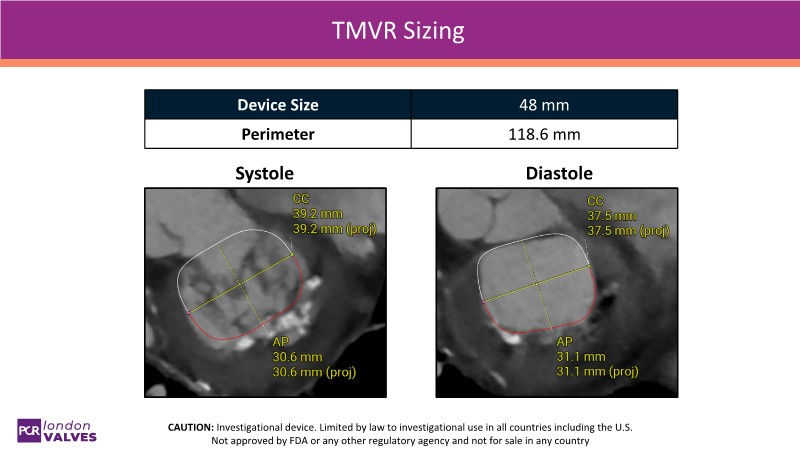 TMVR Sizing

| Device Size | 48 mm |
|---|---|
| Perimeter | 118.6 mm |

Systole

CC
39.2 mm
39.2 mm (proj)

AP
30.6 mm
30.6 mm (proj)

Diastole

CC
37.5 mm
37.5 mm (proj)

AP
31.1 mm
31.1 mm (proj)

PCR london VALVES

CAUTION: Investigational device. Limited by law to investigational use in all countries including the U.S.
Not approved by FDA or any other regulatory agency and not for sale in any country